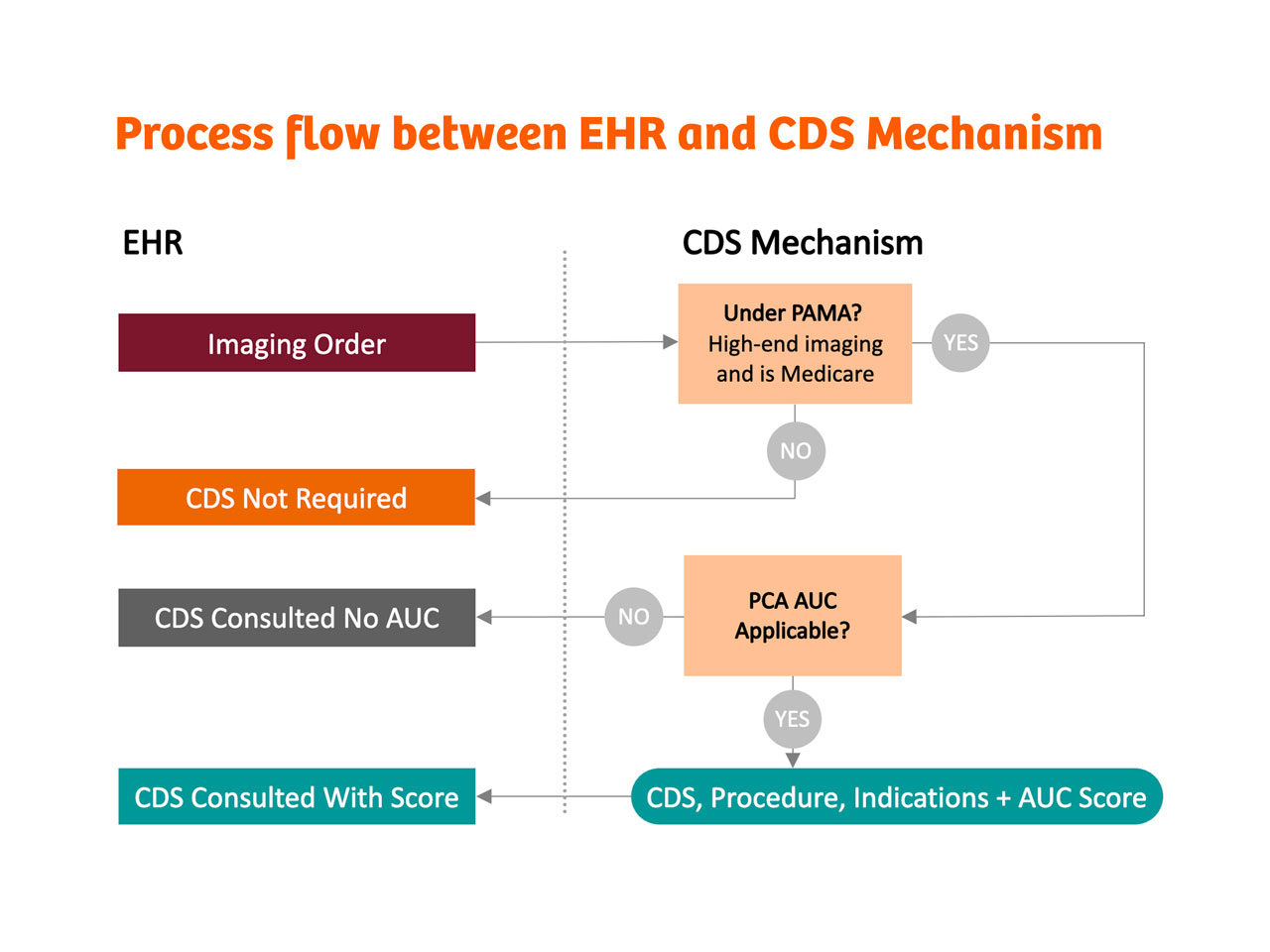 Process flow between EHR and CDS Mechanism

EHR

CDS Mechanism

Imaging Order

Under PAMA?
High-end imaging
and is Medicare

YES

NO

CDS Not Required

CDS Consulted No AUC

NO

PCA AUC
Applicable?

YES

CDS Consulted With Score

CDS, Procedure, Indications + AUC Score